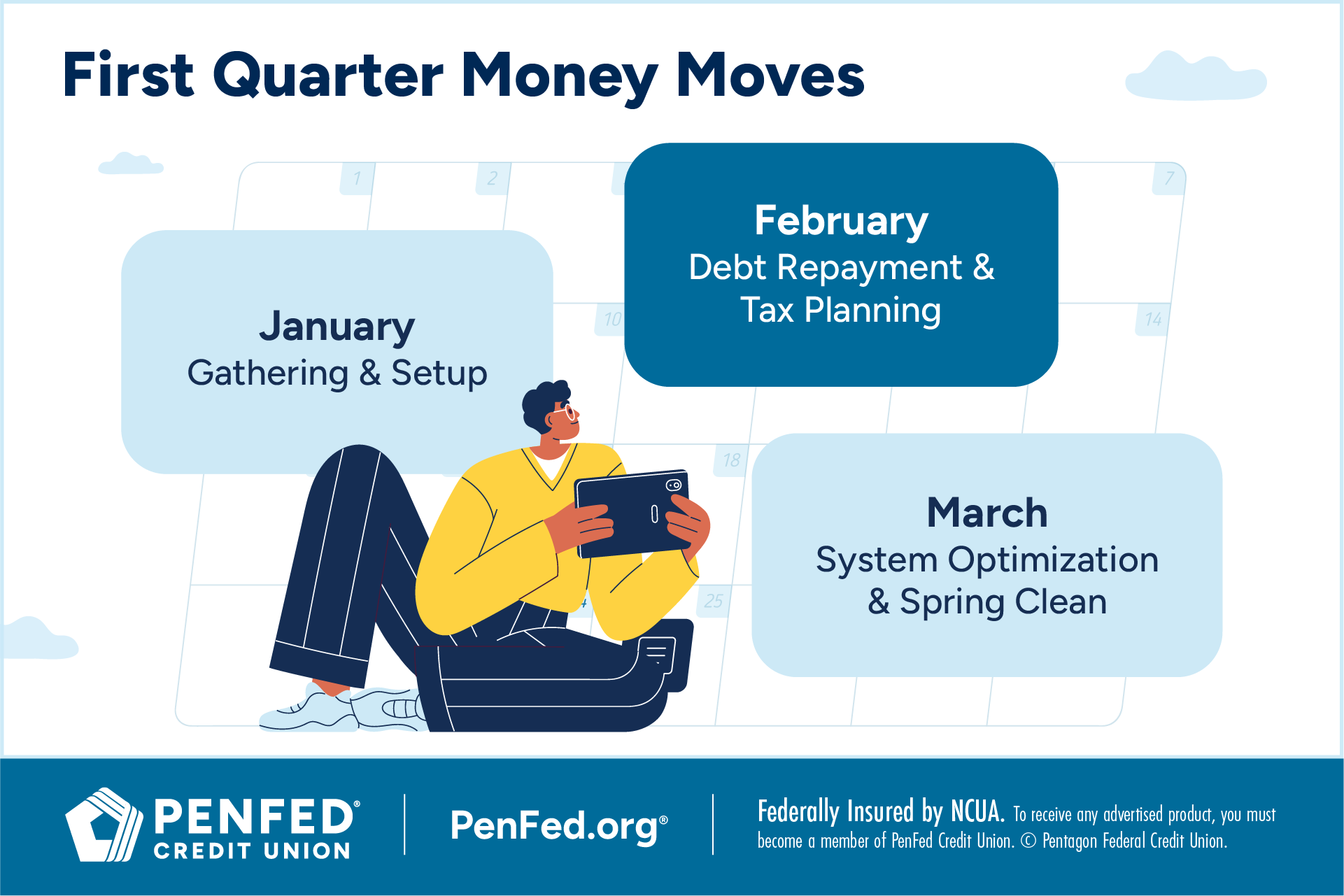 First Quarter Money Moves

1 2 7 10 14 18 25

January
Gathering & Setup

February
Debt Repayment & Tax Planning

March
System Optimization & Spring Clean

PENFED® CREDIT UNION

PenFed.org®

Federally Insured by NCUA. To receive any advertised product, you must become a member of PenFed Credit Union. © Pentagon Federal Credit Union.